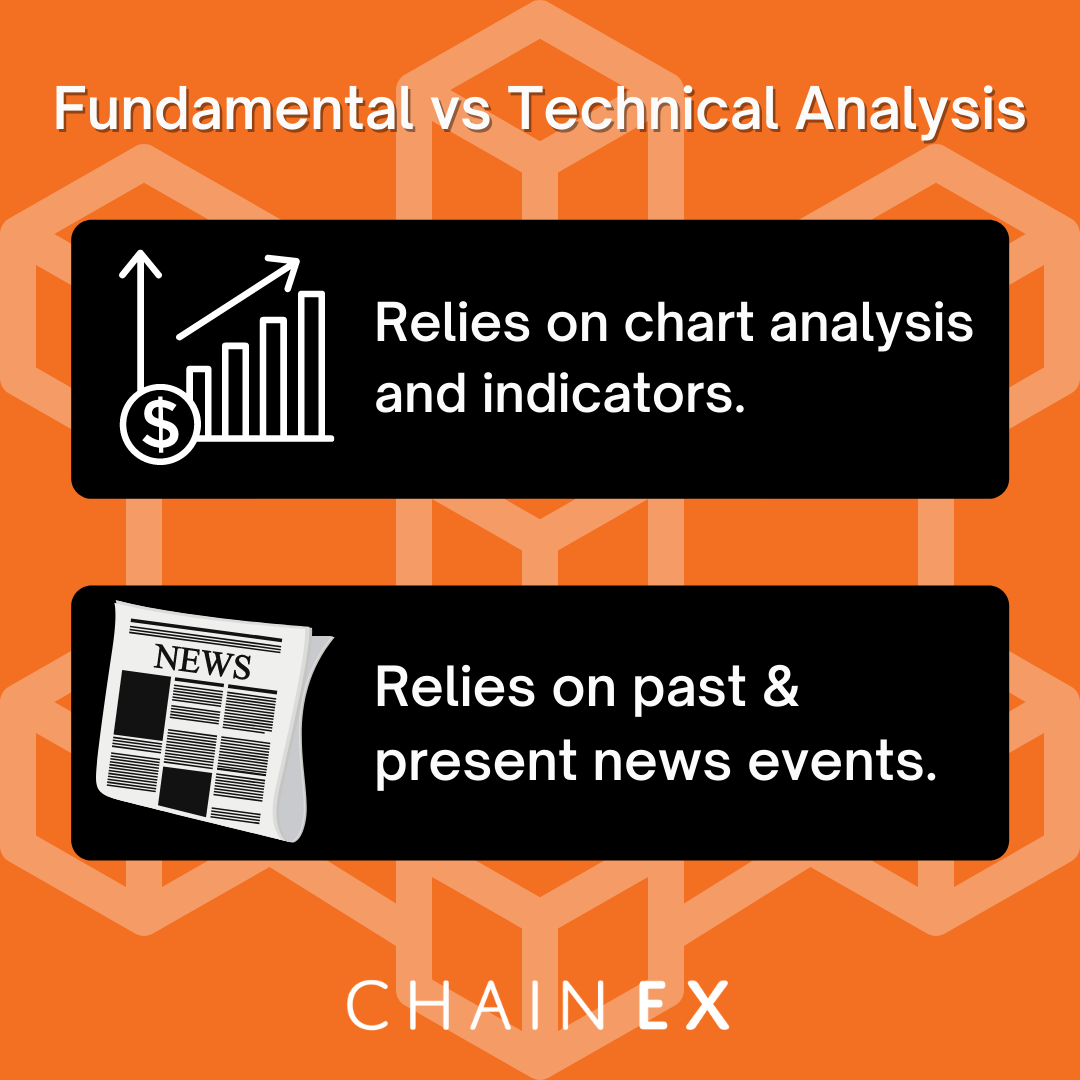 Fundamental vs Technical Analysis

$

Relies on chart analysis and indicators.

NEWS

Relies on past & present news events.

CHAIN EX